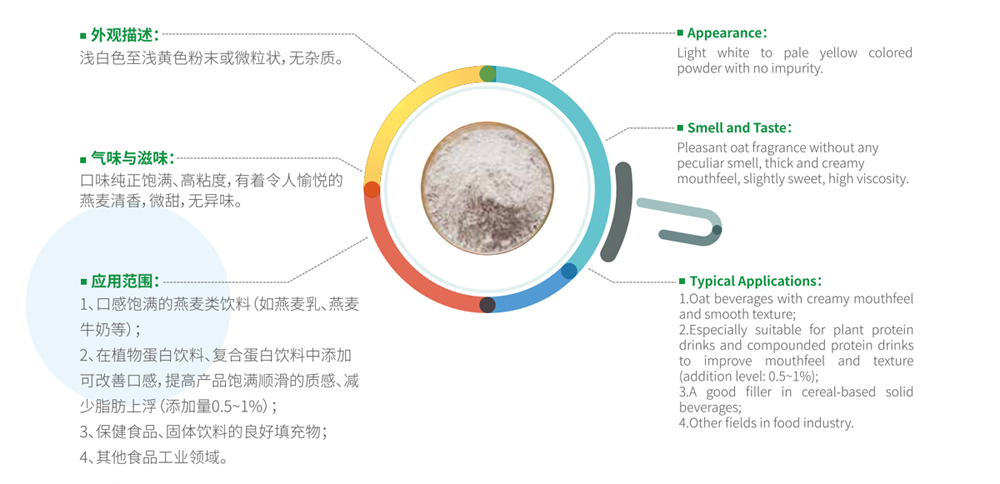 ■ 外观描述：
浅白色至浅黄色粉末或微粒状，无杂质。

■ 气味与滋味：
口味纯正饱满、高粘度，有着令人愉悦的燕麦清香，微甜，无异味。

■ 应用范围：
1、口感饱满的燕麦类饮料（如燕麦乳、燕麦牛奶等）；
2、在植物蛋白饮料、复合蛋白饮料中添加可改善口感，提高产品饱满顺滑的质感、减少脂肪上浮（添加量0.5~1%）；
3、保健食品、固体饮料的良好填充物；
4、其他食品工业领域。

■ Appearance:
Light white to pale yellow colored powder with no impurity.

■ Smell and Taste:
Pleasant oat fragrance without any peculiar smell, thick and creamy mouthfeel, slightly sweet, high viscosity.

■ Typical Applications:
1.Oat beverages with creamy mouthfeel and smooth texture;
2.Especially suitable for plant protein drinks and compounded protein drinks to improve mouthfeel and texture (addition level: 0.5~1%);
3.A good filler in cereal-based solid beverages;
4.Other fields in food industry.